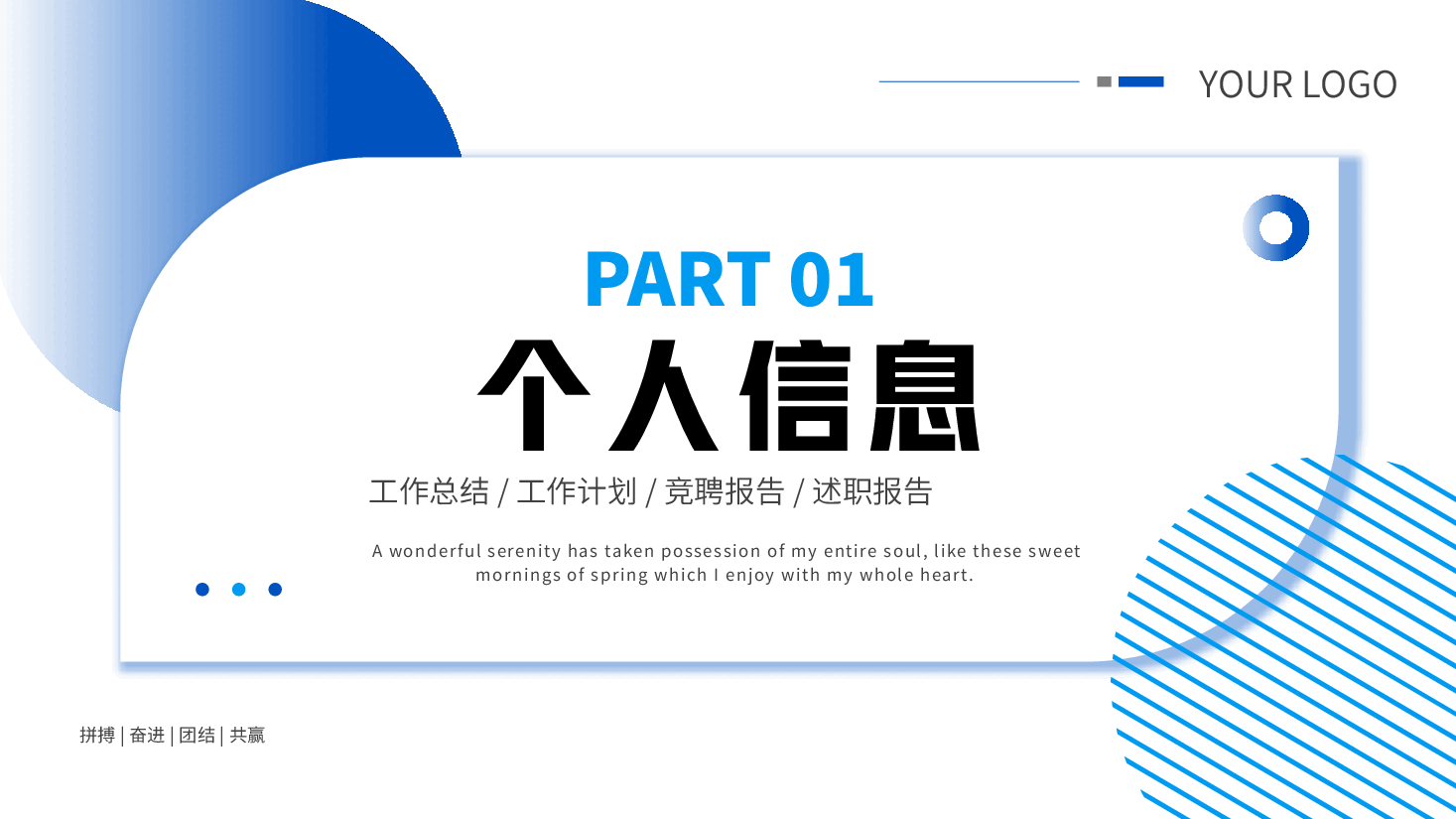 YOUR LOGO

PART 01

个人信息

工作总结 / 工作计划 / 竞聘报告 / 述职报告

A wonderful serenity has taken possession of my entire soul, like these sweet mornings of spring which I enjoy with my whole heart.

拼搏 | 奋进 | 团结 | 共赢